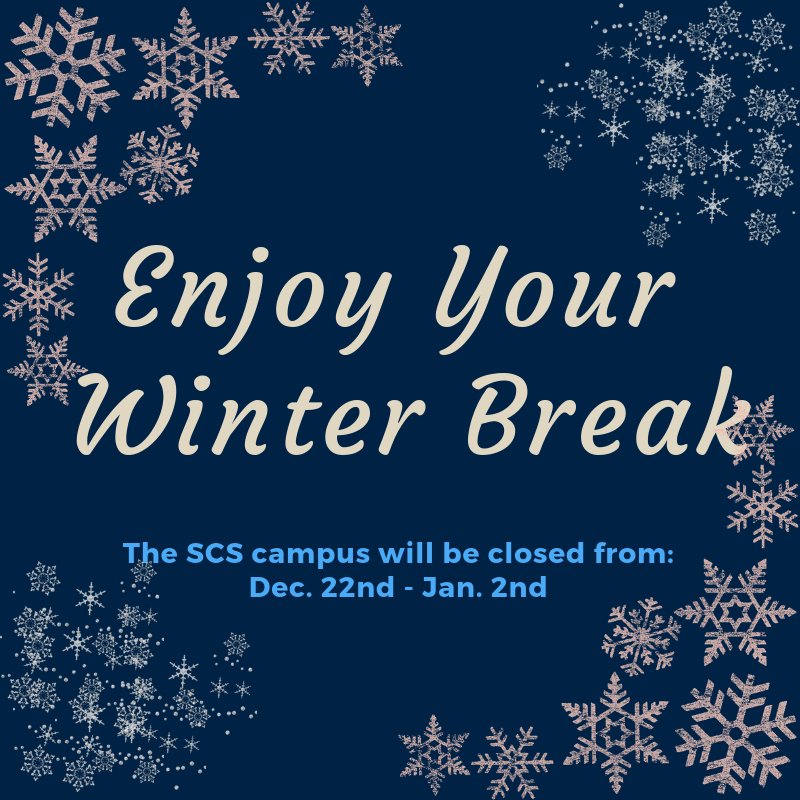 Enjoy Your Winter Break

The SCS campus will be closed from:
Dec. 22nd - Jan. 2nd